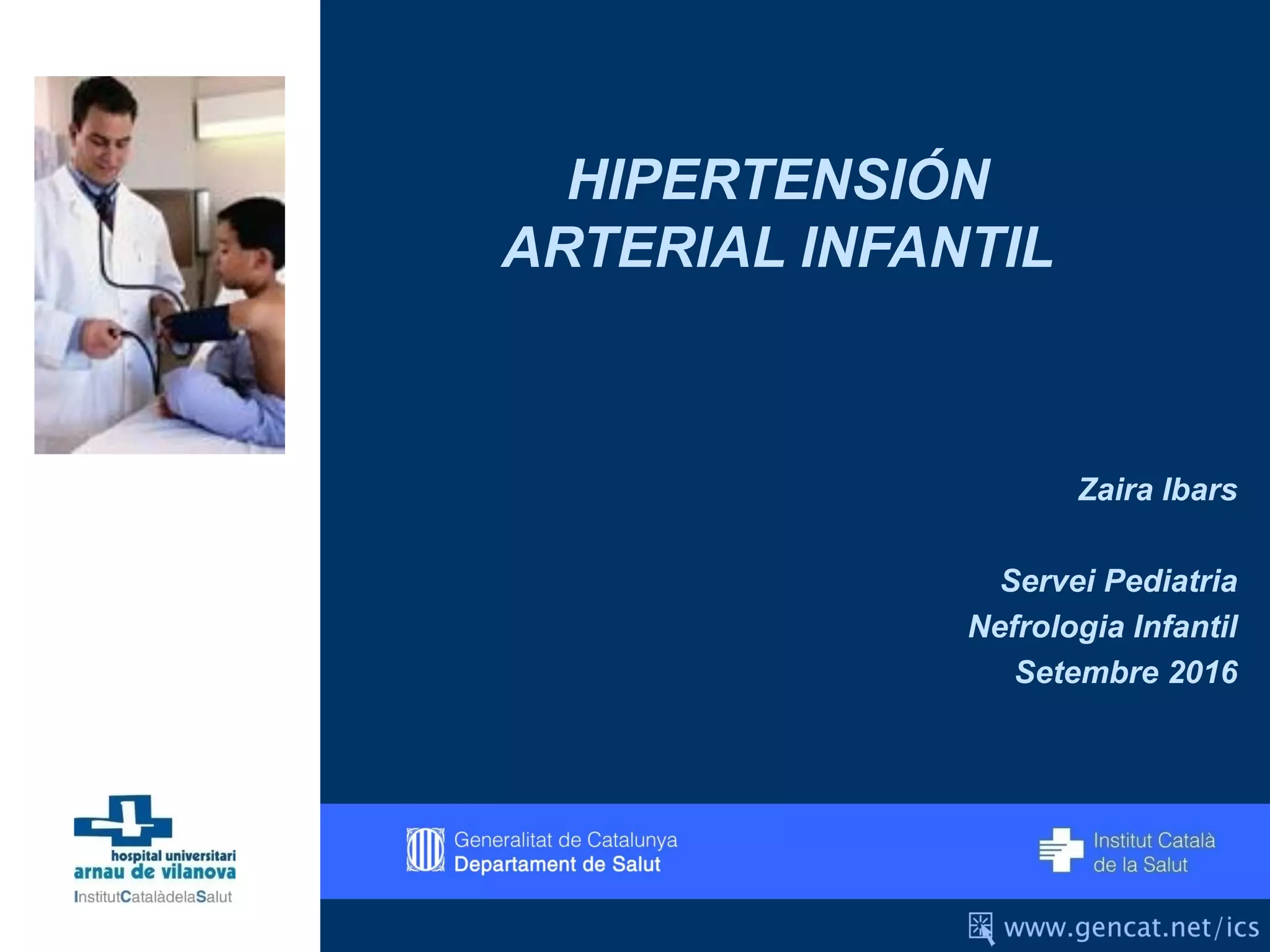 HIPERTENSIÓN ARTERIAL INFANTIL

Zaira Ibars

Servei Pediatria
Nefrologia Infantil
Setembre 2016

hospital universitari
arnau de vilanova
InstitutCatalàdelaSalut

Generalitat de Catalunya
Departament de Salut

Institut Català
de la Salut

www.gencat.net/ics